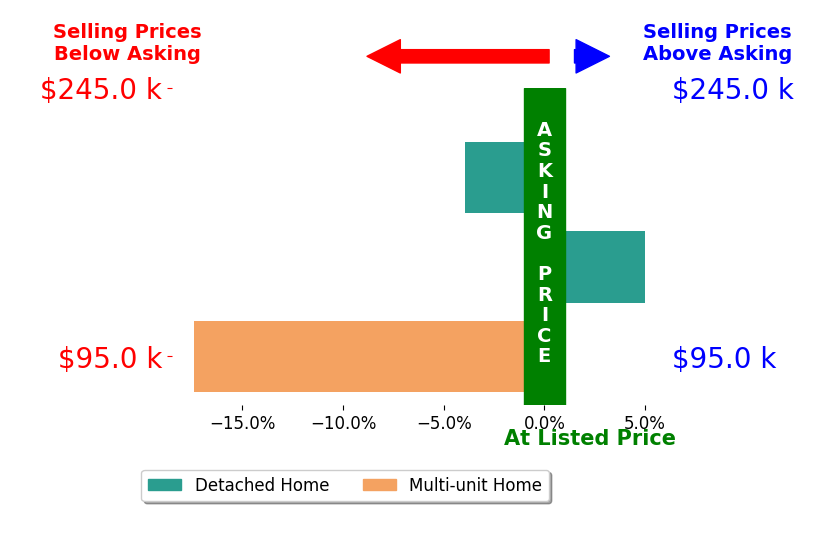 Selling Prices Below Asking

Selling Prices Above Asking

$245.0 k

$245.0 k

ASKING PRICE

$95.0 k

$95.0 k

−15.0%
−10.0%
−5.0%
0.0%
5.0%

At Listed Price

Detached Home
Multi-unit Home